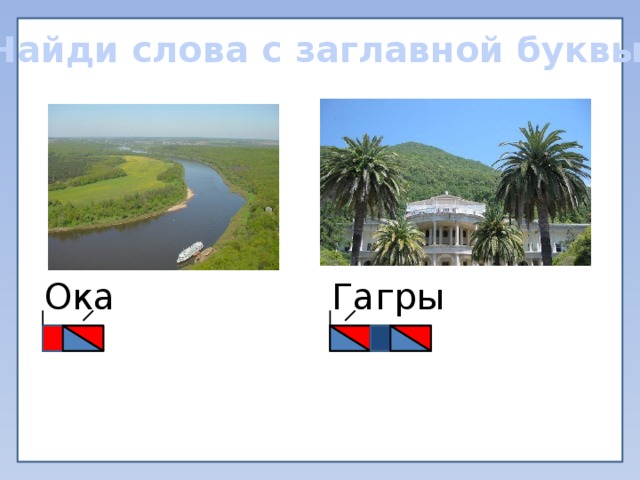 Найди слова с заглавной буквы

Ока

Гагры